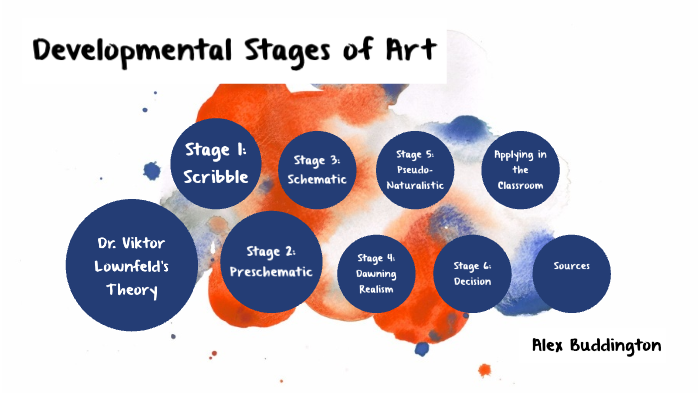 Developmental Stages of Art

Dr. Viktor Lownfeld's Theory

Stage 1: Scribble

Stage 2: Preschematic

Stage 3: Schematic

Stage 4: Dawning Realism

Stage 5: Pseudo-Naturalistic

Stage 6: Decision

Applying in the Classroom

Sources

Alex Buddington